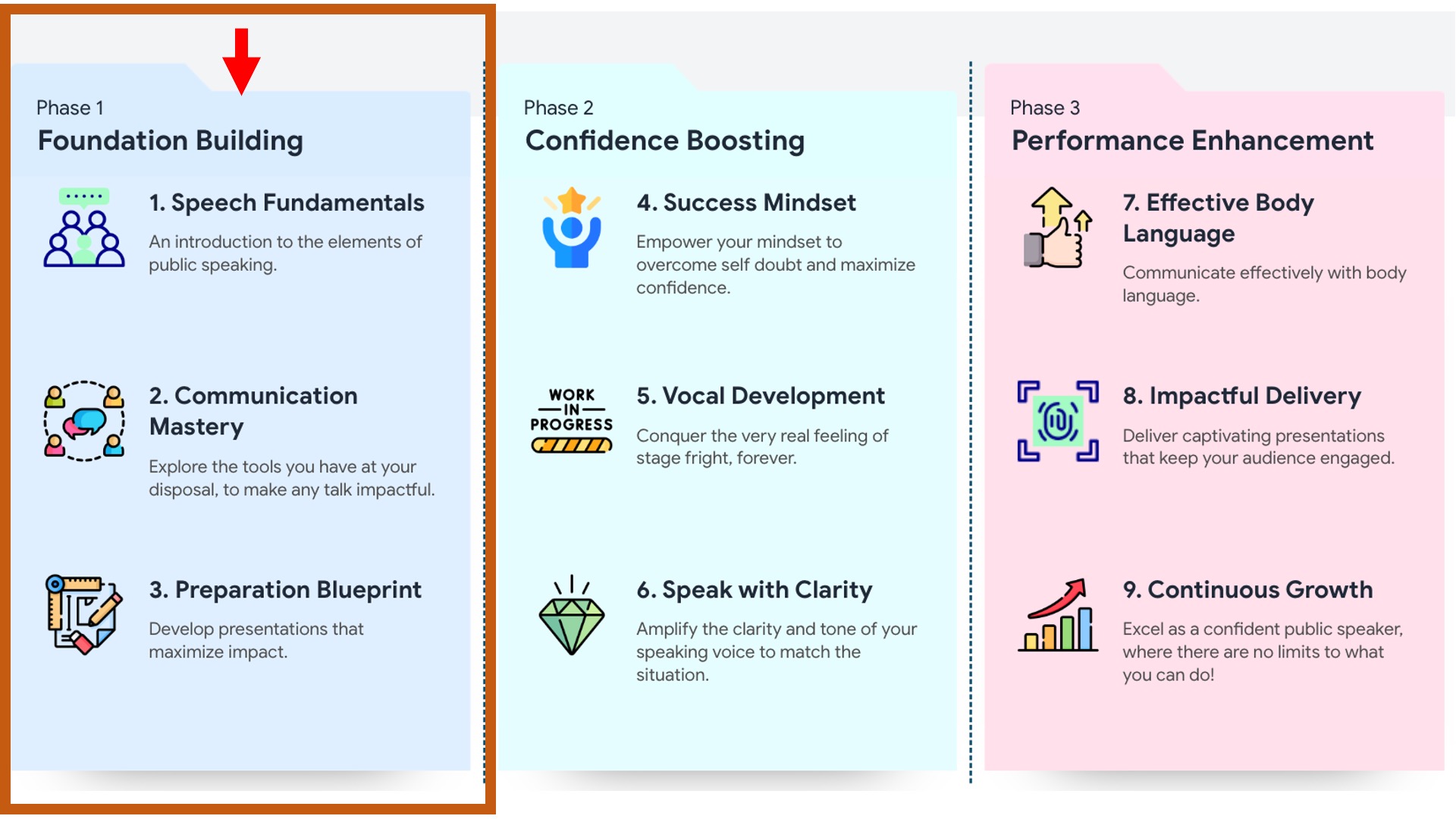 Phase 1
Foundation Building

1. Speech Fundamentals
An introduction to the elements of public speaking.

2. Communication Mastery
Explore the tools you have at your disposal, to make any talk impactful.

3. Preparation Blueprint
Develop presentations that maximize impact.

Phase 2
Confidence Boosting

4. Success Mindset
Empower your mindset to overcome self doubt and maximize confidence.

WORK IN PROGRESS

5. Vocal Development
Conquer the very real feeling of stage fright, forever.

6. Speak with Clarity
Amplify the clarity and tone of your speaking voice to match the situation.

Phase 3
Performance Enhancement

7. Effective Body Language
Communicate effectively with body language.

8. Impactful Delivery
Deliver captivating presentations that keep your audience engaged.

9. Continuous Growth
Excel as a confident public speaker, where there are no limits to what you can do!